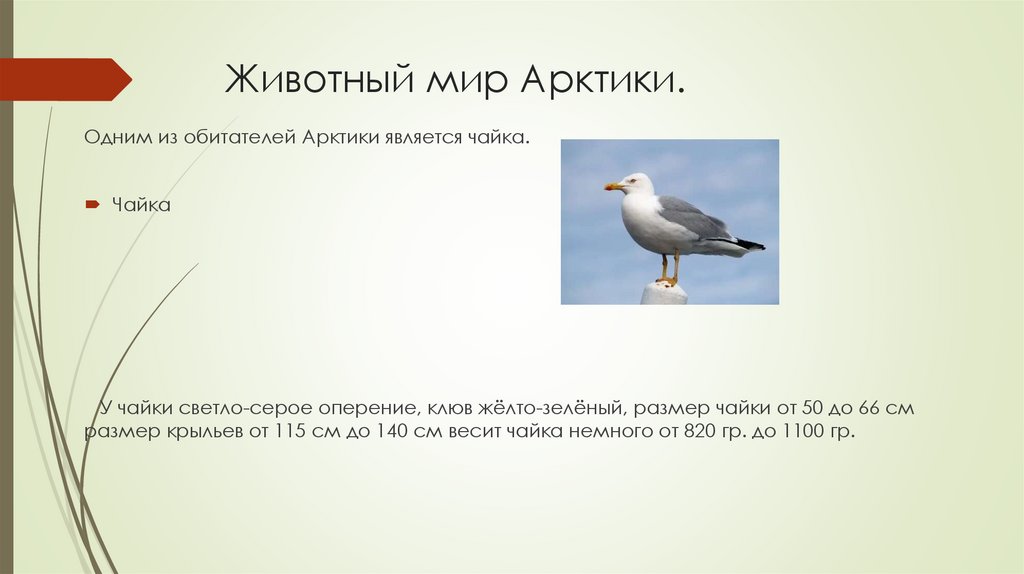 Животный мир Арктики.

Одним из обитателей Арктики является чайка.

Чайка

У чайки светло-серое оперение, клюв жёлто-зелёный, размер чайки от 50 до 66 см размер крыльев от 115 см до 140 см весит чайка немного от 820 гр. до 1100 гр.